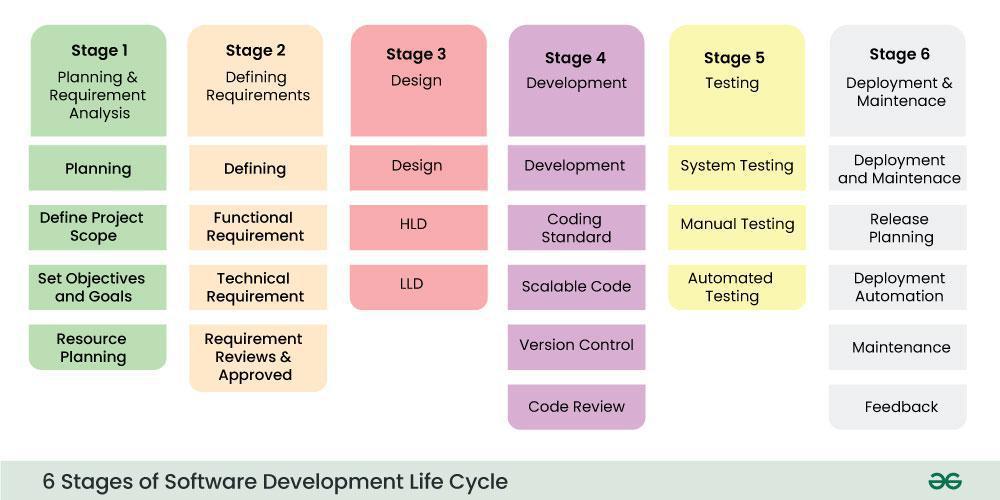 Stage 1
Planning & Requirement Analysis

Planning

Define Project Scope

Set Objectives and Goals

Resource Planning

Stage 2
Defining Requirements

Defining

Functional Requirement

Technical Requirement

Requirement Reviews & Approved

Stage 3
Design

Design

HLD

LLD

Stage 4
Development

Development

Coding Standard

Scalable Code

Version Control

Code Review

Stage 5
Testing

System Testing

Manual Testing

Automated Testing

Stage 6
Deployment & Maintenace

Deployment and Maintenace

Release Planning

Deployment Automation

Maintenance

Feedback

6 Stages of Software Development Life Cycle